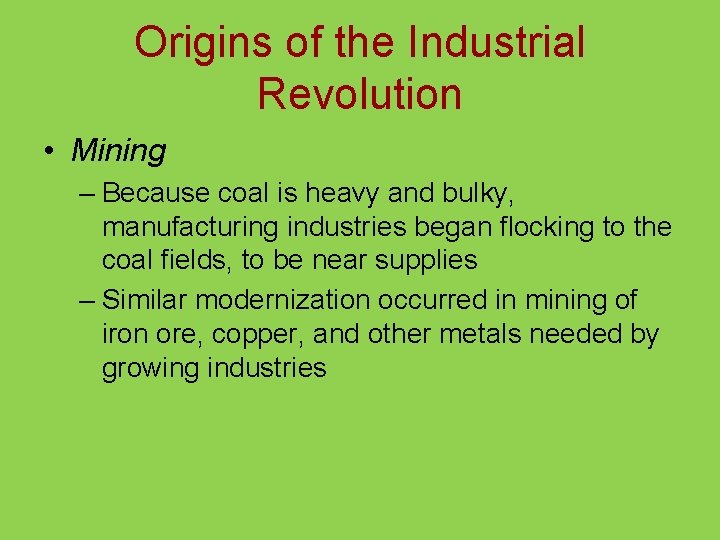 Origins of the Industrial Revolution

• Mining

– Because coal is heavy and bulky, manufacturing industries began flocking to the coal fields, to be near supplies

– Similar modernization occurred in mining of iron ore, copper, and other metals needed by growing industries